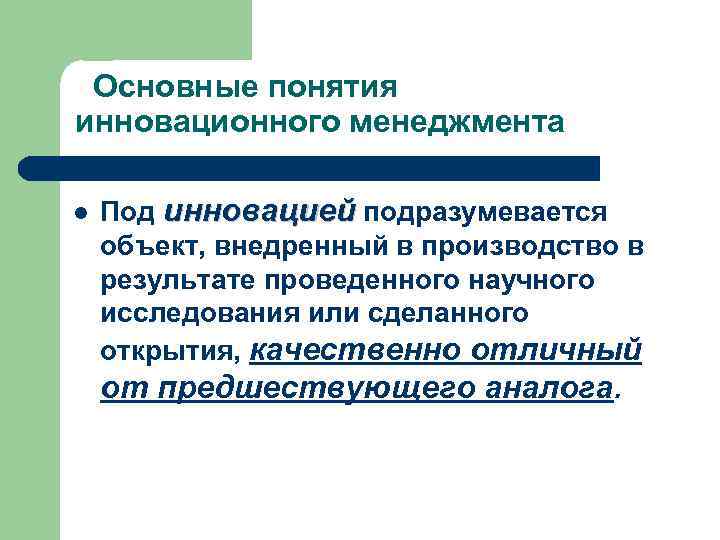 Основные понятия инновационного менеджмента

● Под инновацией подразумевается объект, внедренный в производство в результате проведенного научного исследования или сделанного открытия, качественно отличный от предшествующего аналога.